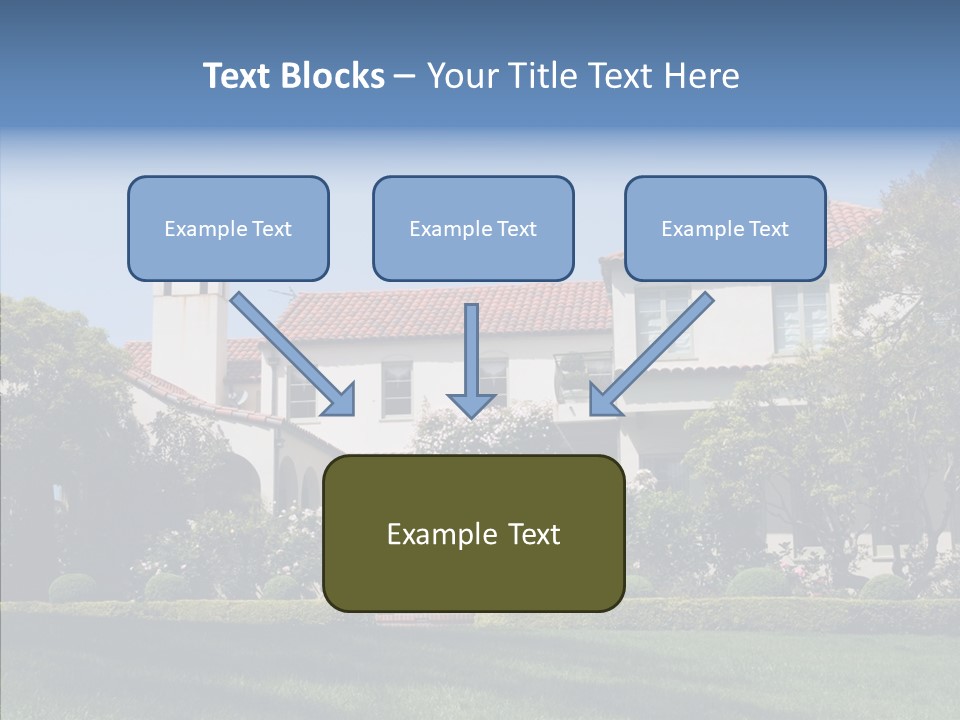 Text Blocks – Your Title Text Here

Example Text

Example Text

Example Text

Example Text